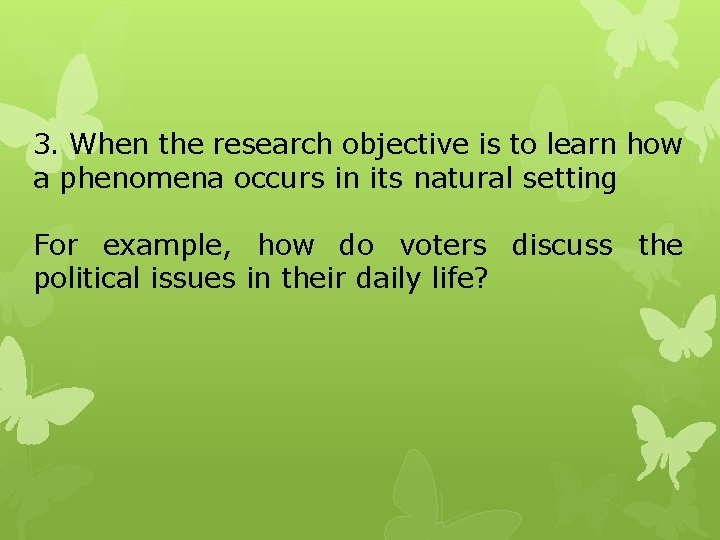 3. When the research objective is to learn how a phenomena occurs in its natural setting

For example, how do voters discuss the political issues in their daily life?